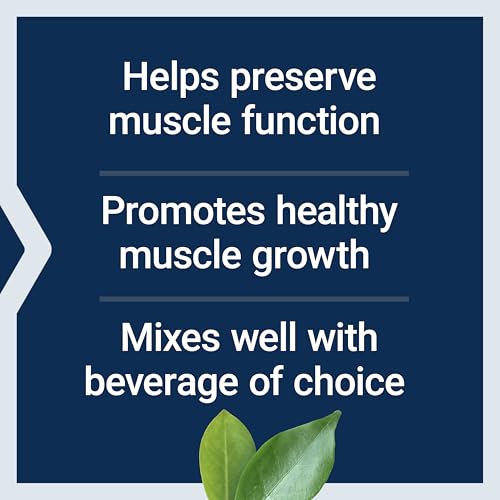 Helps preserve muscle function

Promotes healthy muscle growth

Mixes well with beverage of choice